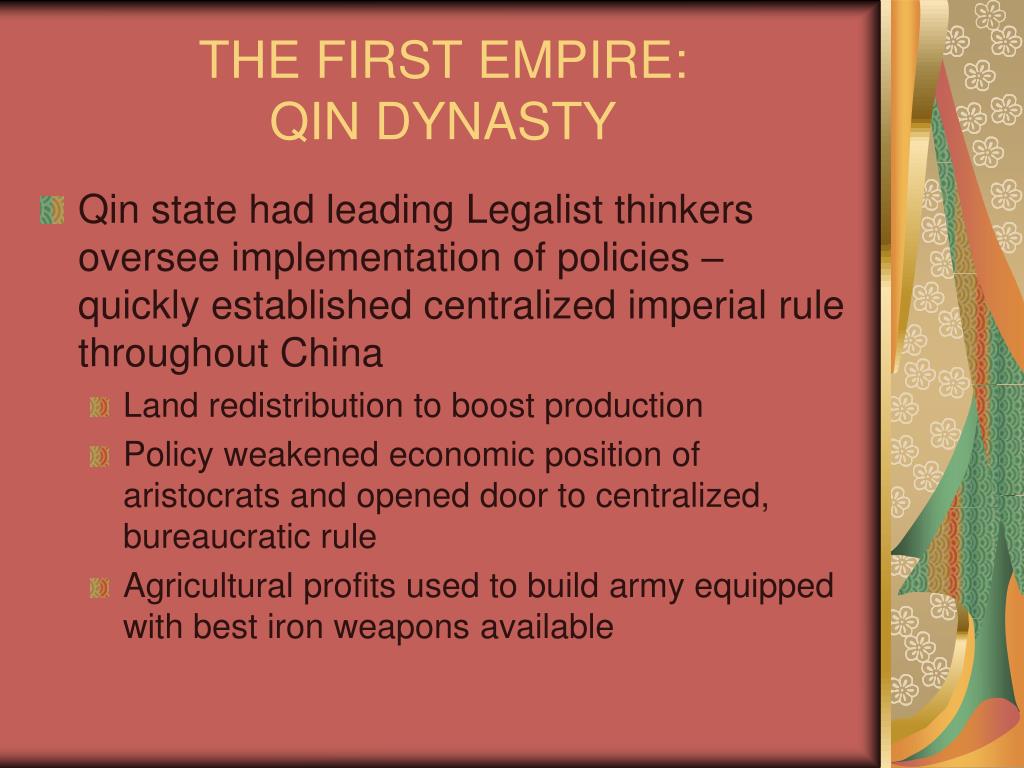 THE FIRST EMPIRE:
QIN DYNASTY

Qin state had leading Legalist thinkers oversee implementation of policies – quickly established centralized imperial rule throughout China

Land redistribution to boost production

Policy weakened economic position of aristocrats and opened door to centralized, bureaucratic rule

Agricultural profits used to build army equipped with best iron weapons available